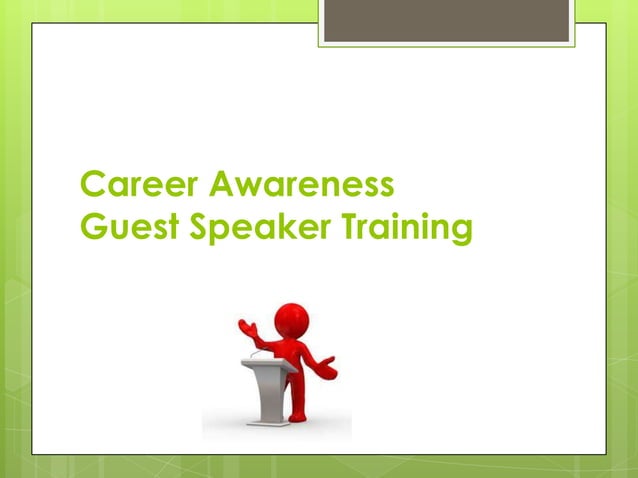 Career Awareness
Guest Speaker Training